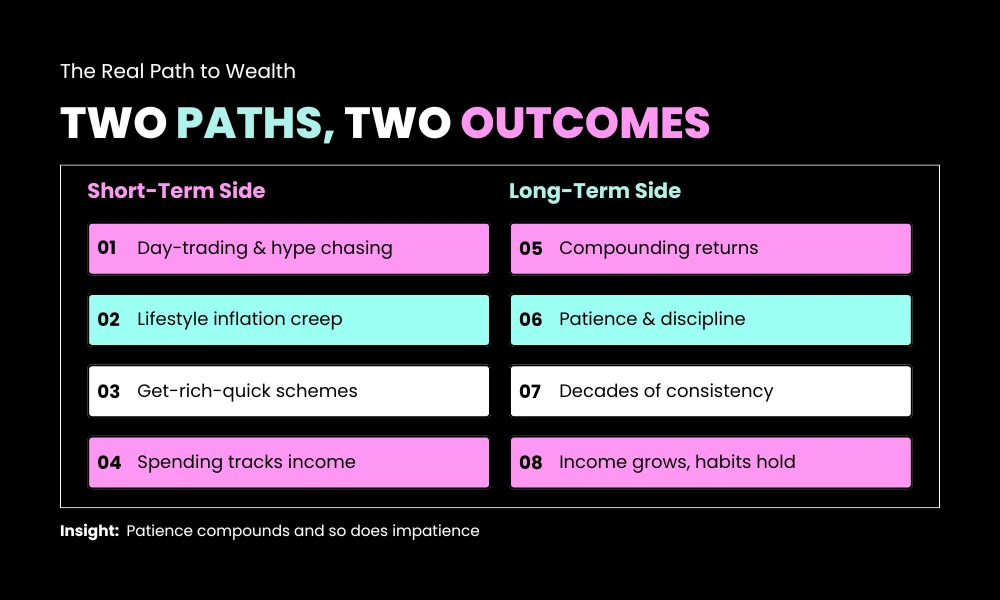 The Real Path to Wealth

TWO PATHS, TWO OUTCOMES

Short-Term Side

01 Day-trading & hype chasing

02 Lifestyle inflation creep

03 Get-rich-quick schemes

04 Spending tracks income

Long-Term Side

05 Compounding returns

06 Patience & discipline

07 Decades of consistency

08 Income grows, habits hold

Insight: Patience compounds and so does impatience